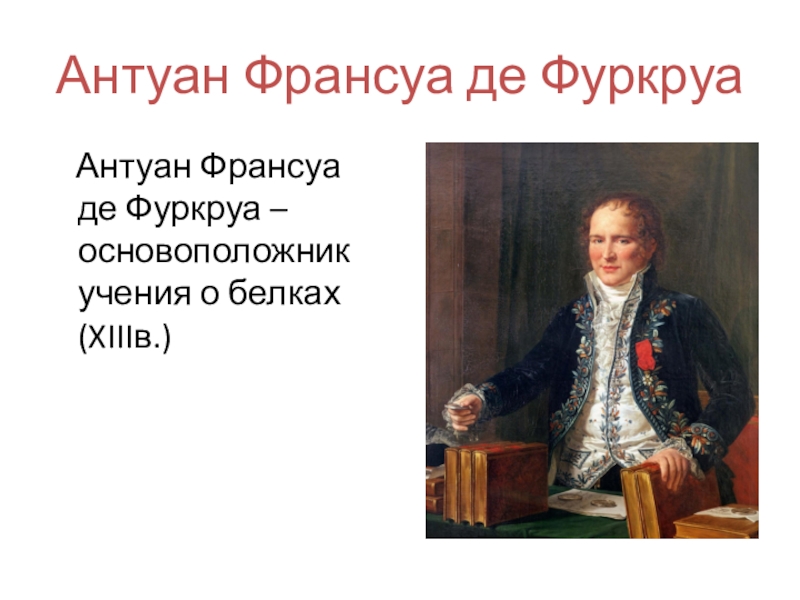 Антуан Франсуа де Фуркруа

Антуан Франсуа де Фуркруа – основоположник учения о белках (XIIIв.)